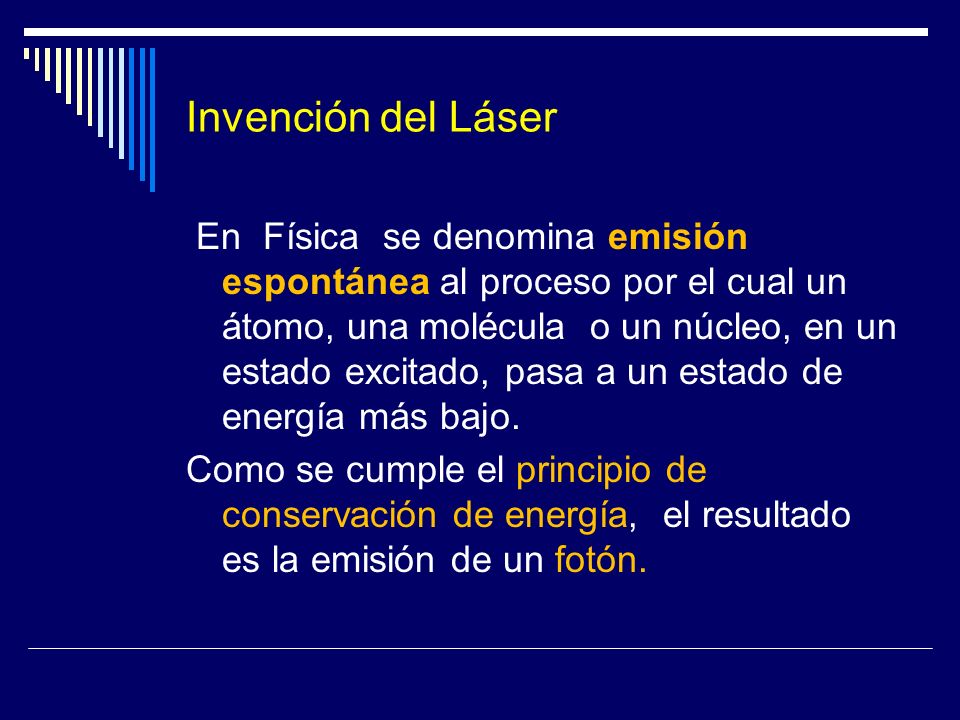 Invención del Láser

En Física se denomina emisión espontánea al proceso por el cual un átomo, una molécula o un núcleo, en un estado excitado, pasa a un estado de energía más bajo.

Como se cumple el principio de conservación de energía, el resultado es la emisión de un fotón.